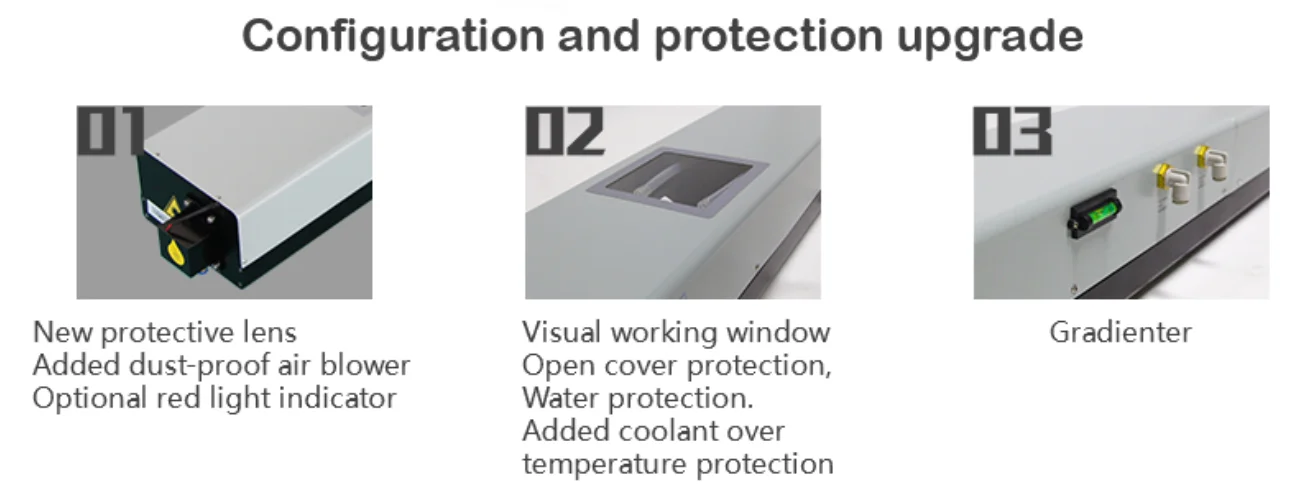 Configuration and protection upgrade

01

New protective lens
Added dust-proof air blower
Optional red light indicator

02

Visual working window
Open cover protection,
Water protection.
Added coolant over temperature protection

03

Gradienter